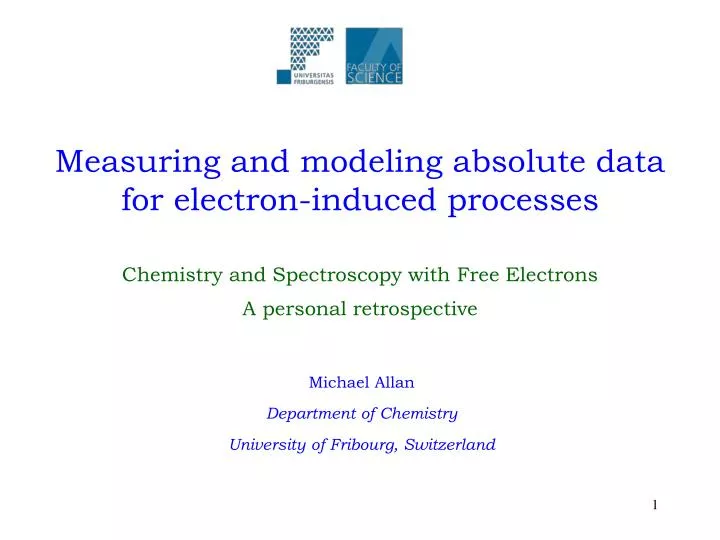 UNIVERSITAS FRIBURGENSIS

FACULTY OF SCIENCE

Measuring and modeling absolute data for electron-induced processes

Chemistry and Spectroscopy with Free Electrons

A personal retrospective

Michael Allan

Department of Chemistry

University of Fribourg, Switzerland

1